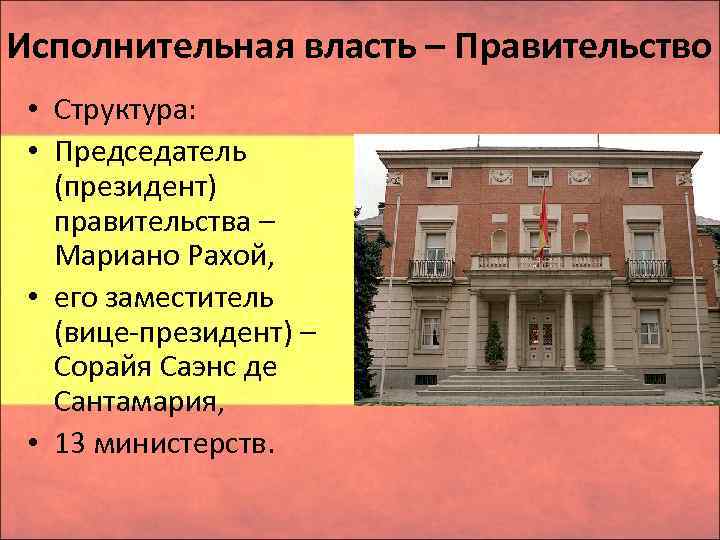 Исполнительная власть – Правительство

• Структура:
• Председатель (президент) правительства – Мариано Рахой,
• его заместитель (вице-президент) – Сорайя Саэнс де Сантамария,
• 13 министерств.